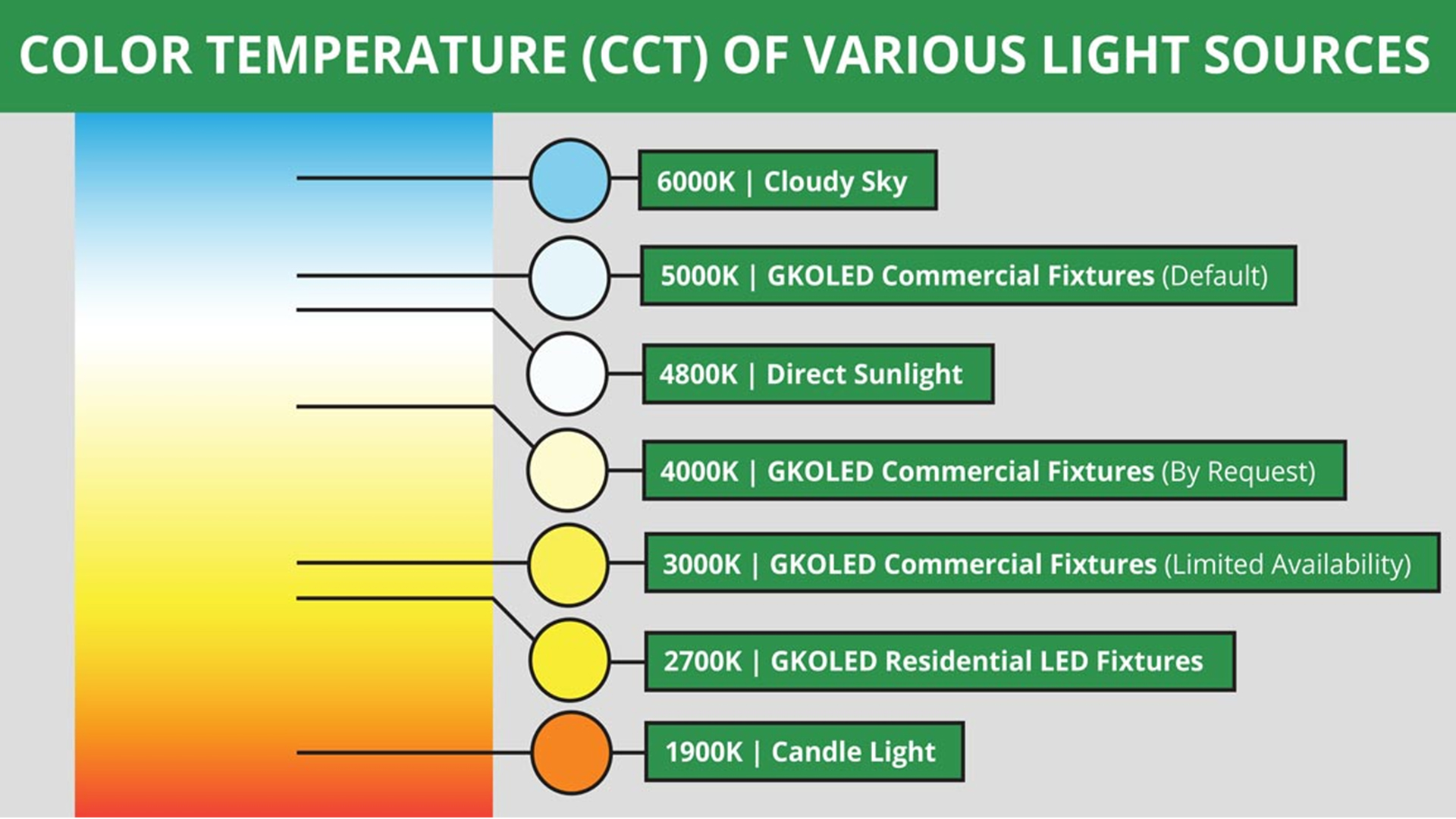 COLOR TEMPERATURE (CCT) OF VARIOUS LIGHT SOURCES

6000K | Cloudy Sky

5000K | GKOLED Commercial Fixtures (Default)

4800K | Direct Sunlight

4000K | GKOLED Commercial Fixtures (By Request)

3000K | GKOLED Commercial Fixtures (Limited Availability)

2700K | GKOLED Residential LED Fixtures

1900K | Candle Light